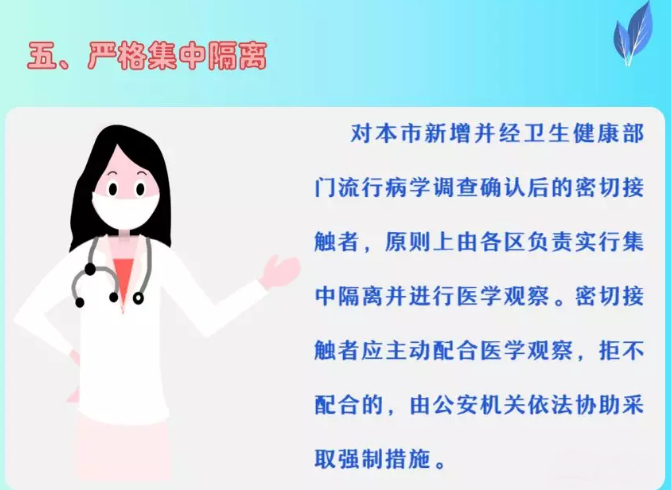 五、严格集中隔离

对本市新增并经卫生健康部门流行病学调查确认后的密切接触者，原则上由各区负责实行集中隔离并进行医学观察。密切接触者应主动配合医学观察，拒不配合的，由公安机关依法协助采取强制措施。